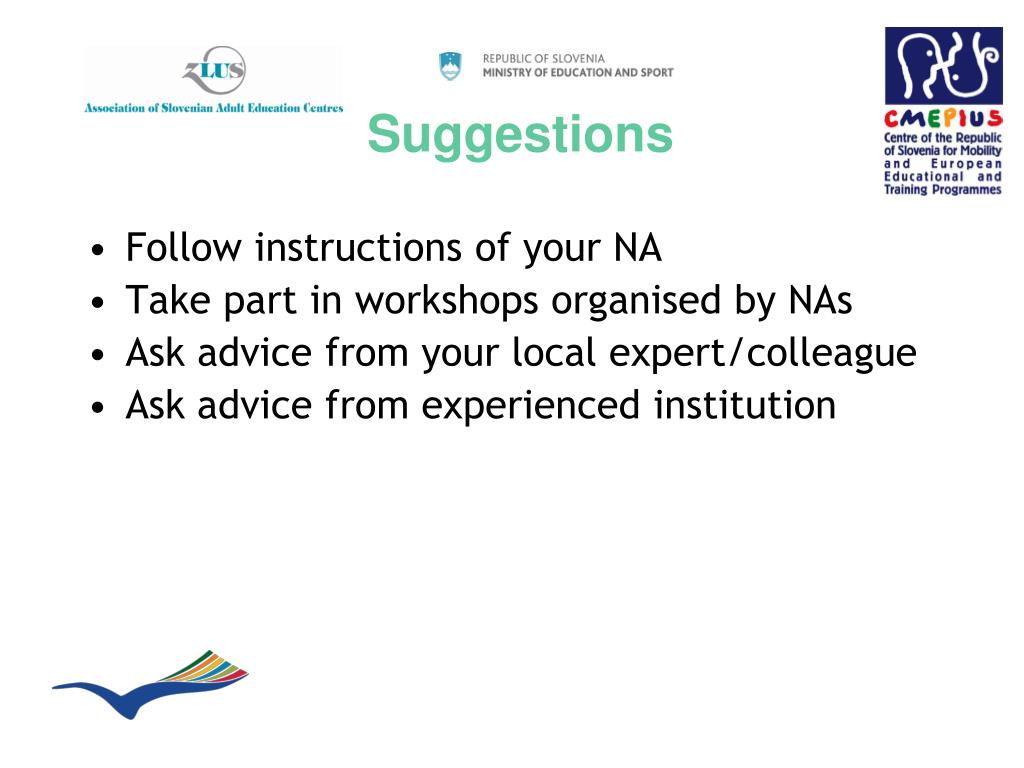 ZLUS
Association of Slovenian Adult Education Centres

REPUBLIC OF SLOVENIA
MINISTRY OF EDUCATION AND SPORT

CMEPIUS
Centre of the Republic of Slovenia for Mobility and European Educational and Training Programmes

Suggestions

• Follow instructions of your NA
• Take part in workshops organised by NAs
• Ask advice from your local expert/colleague
• Ask advice from experienced institution